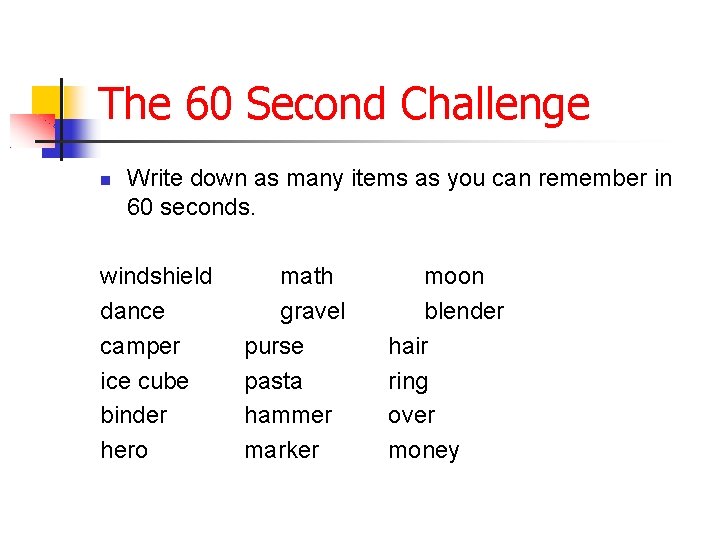 The 60 Second Challenge

Write down as many items as you can remember in 60 seconds.

windshield
dance
camper
ice cube
binder
hero

math
gravel
purse
pasta
hammer
marker

moon
blender
hair
ring
over
money